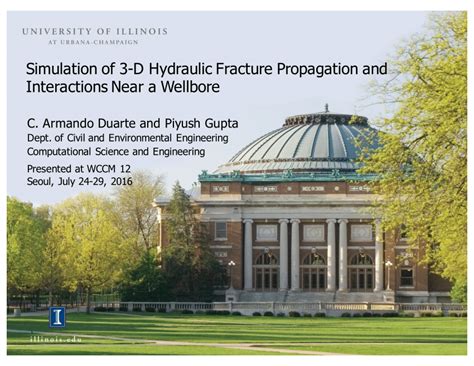 UNIVERSITY OF ILLINOIS
AT URBANA-CHAMPAIGN

Simulation of 3-D Hydraulic Fracture Propagation and Interactions Near a Wellbore

C. Armando Duarte and Piyush Gupta
Dept. of Civil and Environmental Engineering
Computational Science and Engineering

Presented at WCCM 12
Seoul, July 24-29, 2016

I

illinois.edu